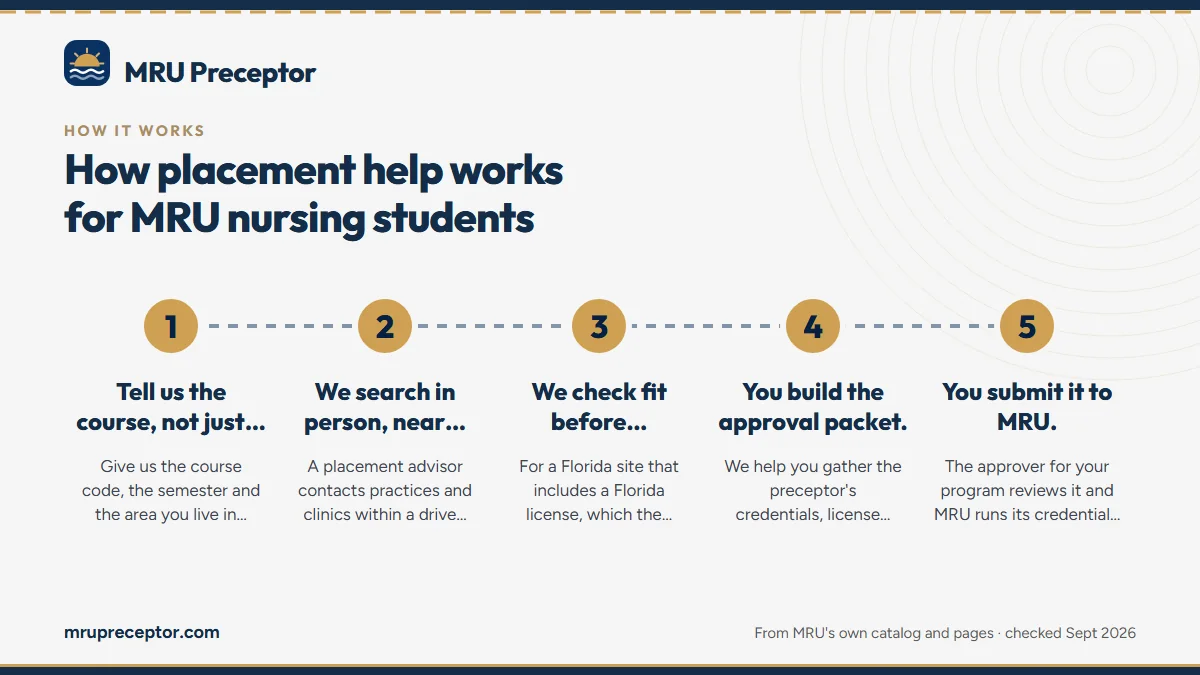 MRU Preceptor

HOW IT WORKS

How placement help works for MRU nursing students

1

Tell us the course, not just...

Give us the course code, the semester and the area you live in...

2

We search in person, near...

A placement advisor contacts practices and clinics within a drive...

3

We check fit before...

For a Florida site that includes a Florida license, which the...

4

You build the approval packet.

We help you gather the preceptor's credentials, license...

5

You submit it to MRU.

The approver for your program reviews it and MRU runs its credential...

mrupreceptor.com

From MRU's own catalog and pages · checked Sept 2026